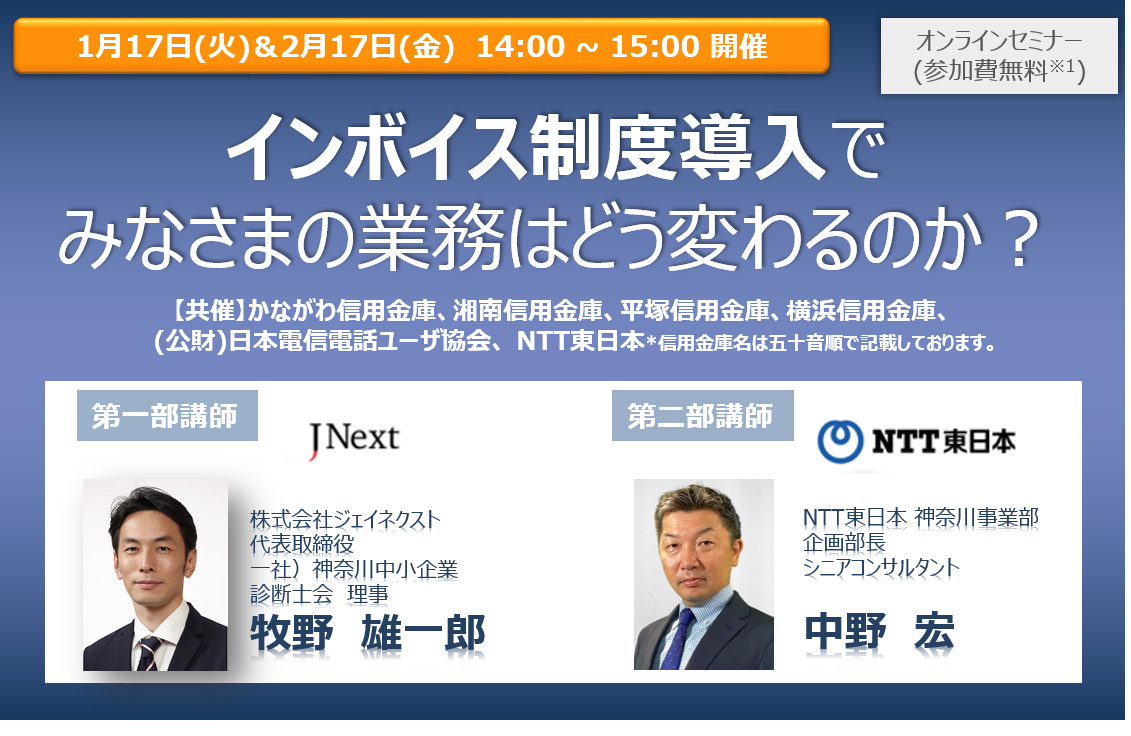 1月17日(火)＆2月17日(金) 14:00 ~ 15:00 開催

オンラインセミナー
(参加費無料※1)

インボイス制度導入で
みなさまの業務はどう変わるのか？

【共催】かながわ信用金庫、湘南信用金庫、平塚信用金庫、横浜信用金庫、
(公財)日本電信電話ユーザ協会、NTT東日本*信用金庫名は五十音順で記載しております。

第一部講師

JNext

株式会社ジェイネクスト
代表取締役
一社）神奈川中小企業
診断士会 理事

牧野 雄一郎

第二部講師

NTT東日本

NTT東日本 神奈川事業部
企画部長
シニアコンサルタント

中野 宏